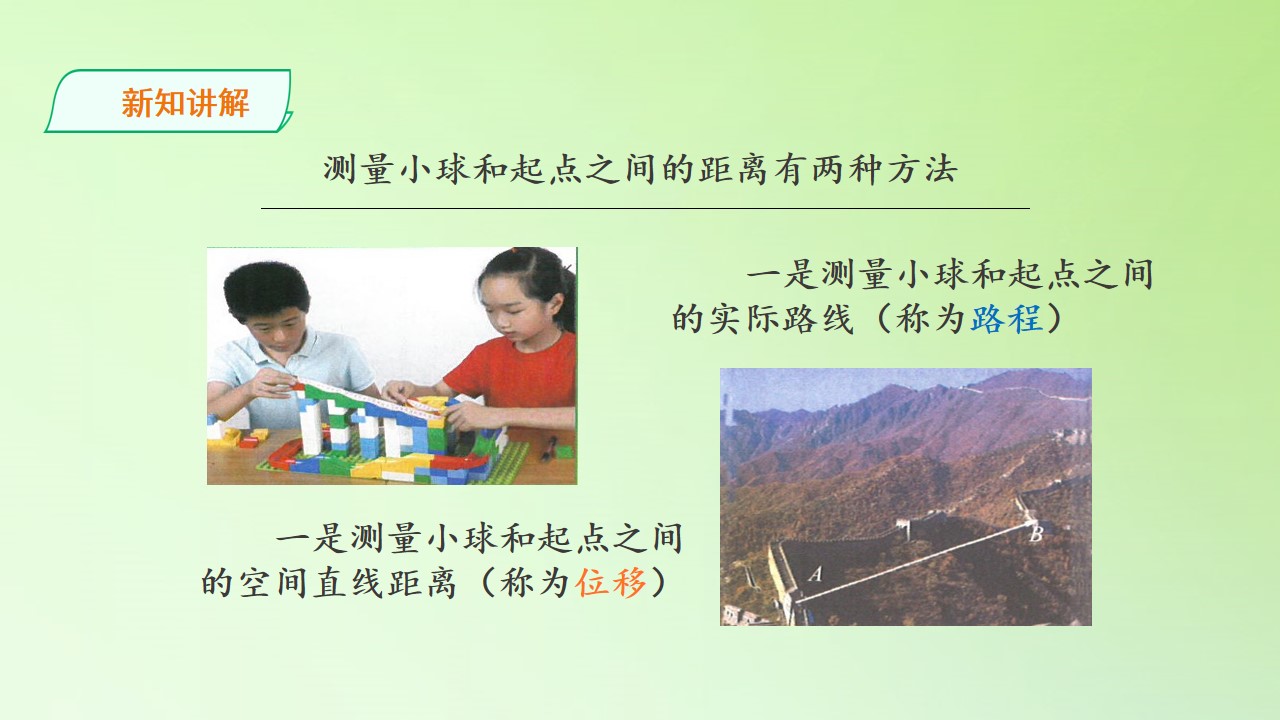 新知讲解

测量小球和起点之间的距离有两种方法

一是测量小球和起点之间的实际路线（称为路程）

一是测量小球和起点之间的空间直线距离（称为位移）

A

B